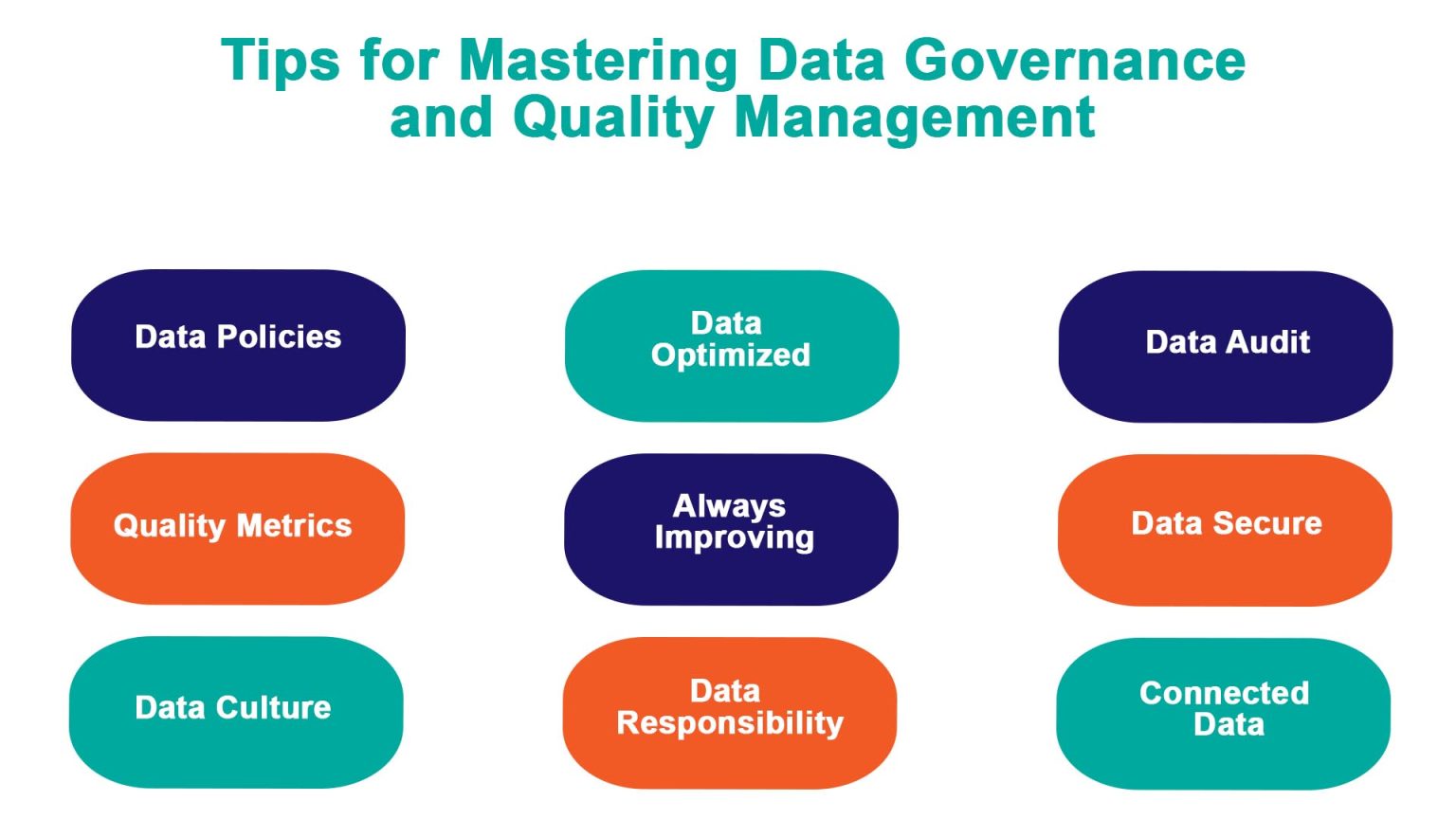 Tips for Mastering Data Governance and Quality Management

Data Policies

Data Optimized

Data Audit

Quality Metrics

Always Improving

Data Secure

Data Culture

Data Responsibility

Connected Data